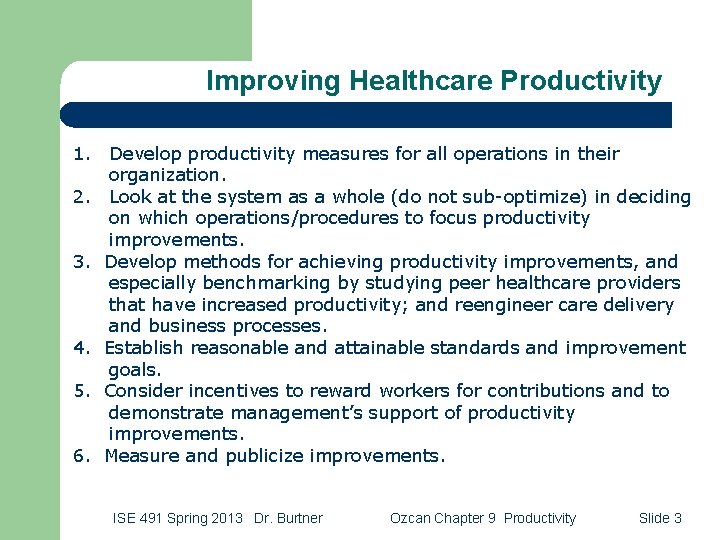 Improving Healthcare Productivity

1. Develop productivity measures for all operations in their organization.
2. Look at the system as a whole (do not sub-optimize) in deciding on which operations/procedures to focus productivity improvements.
3. Develop methods for achieving productivity improvements, and especially benchmarking by studying peer healthcare providers that have increased productivity; and reengineer care delivery and business processes.
4. Establish reasonable and attainable standards and improvement goals.
5. Consider incentives to reward workers for contributions and to demonstrate management's support of productivity improvements.
6. Measure and publicize improvements.

ISE 491 Spring 2013 Dr. Burtner Ozcan Chapter 9 Productivity Slide 3